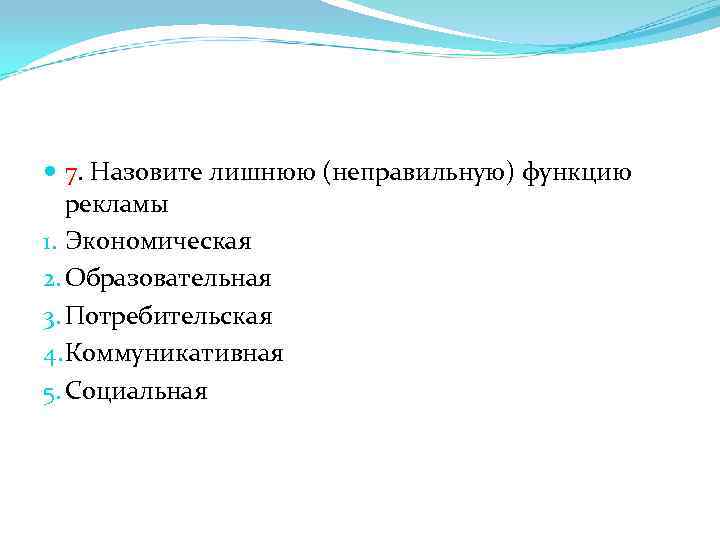 7. Назовите лишнюю (неправильную) функцию рекламы

1. Экономическая
2. Образовательная
3. Потребительская
4. Коммуникативная
5. Социальная